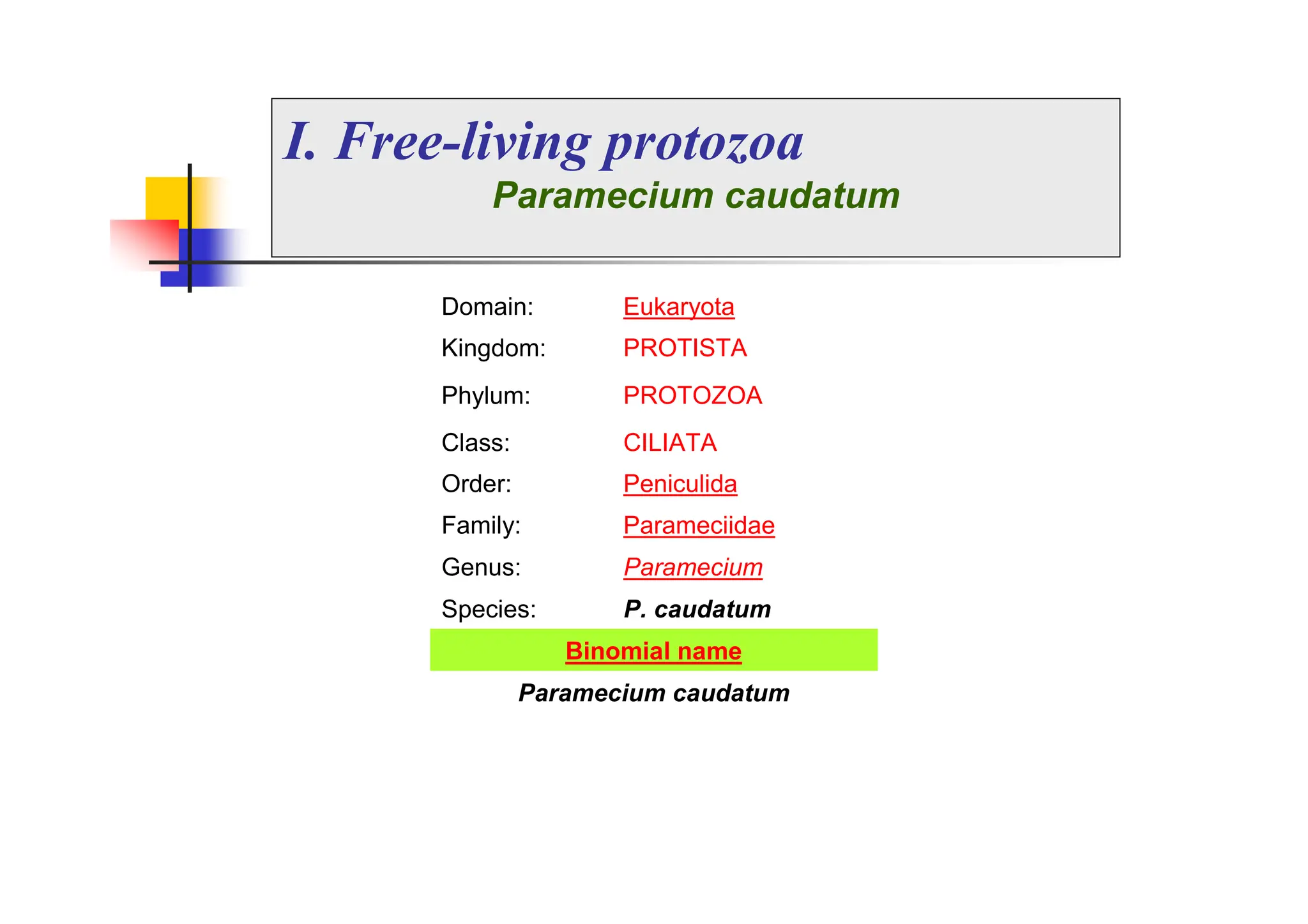 I. Free-living protozoa
Paramecium caudatum

| Domain: | Eukaryota |
|---|---|
| Kingdom: | PROTISTA |
| Phylum: | PROTOZOA |
| Class: | CILIATA |
| Order: | Peniculida |
| Family: | Parameciidae |
| Genus: | Paramecium |
| Species: | P. caudatum |

Binomial name

Paramecium caudatum